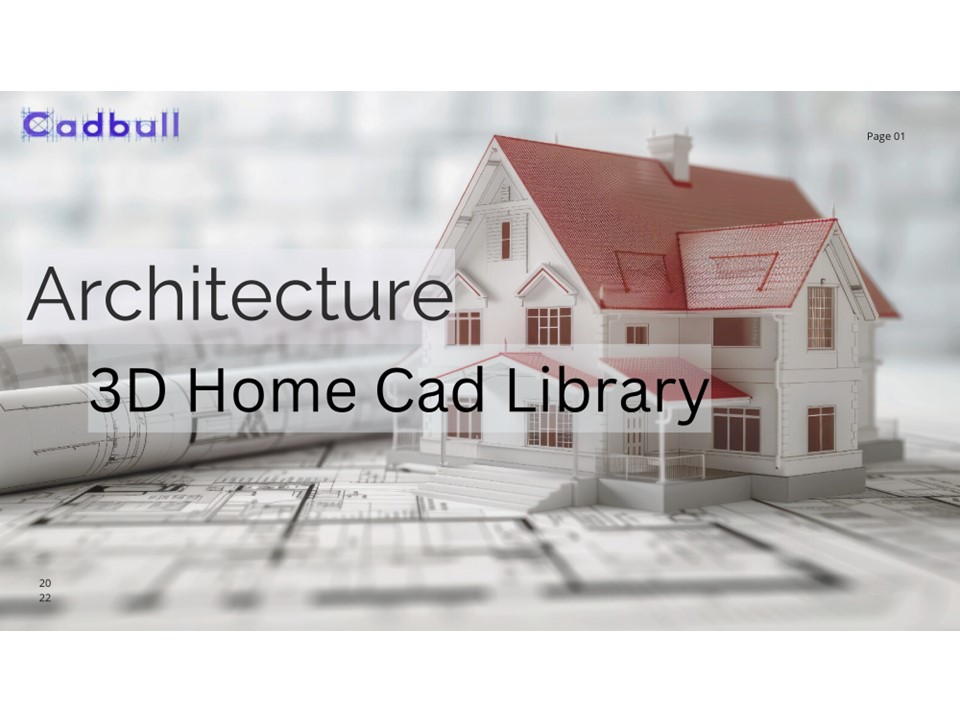 Cadbull

Page 01

Architecture

3D Home Cad Library

20
22